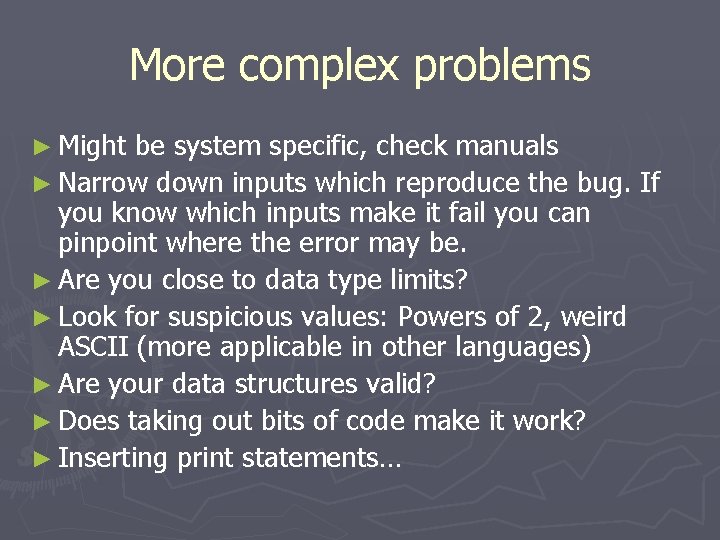 More complex problems

► Might be system specific, check manuals
► Narrow down inputs which reproduce the bug. If you know which inputs make it fail you can pinpoint where the error may be.
► Are you close to data type limits?
► Look for suspicious values: Powers of 2, weird ASCII (more applicable in other languages)
► Are your data structures valid?
► Does taking out bits of code make it work?
► Inserting print statements…